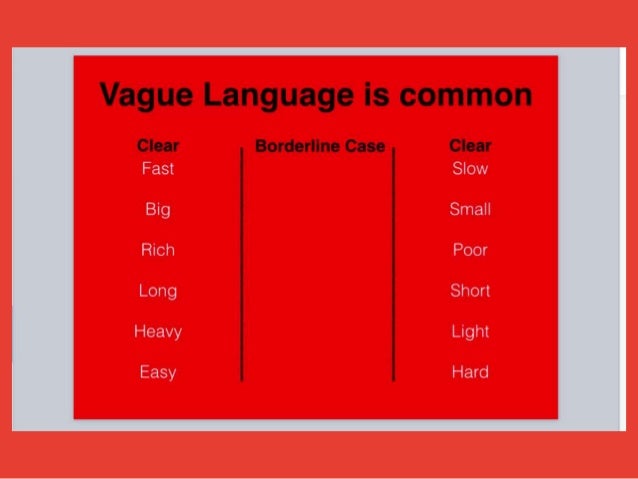 Vague Language is common

| Clear | Borderline Case | Clear |
|---|---|---|
| Fast | | Slow |
| Big | | Small |
| Rich | | Poor |
| Long | | Short |
| Heavy | | Light |
| Easy | | Hard |